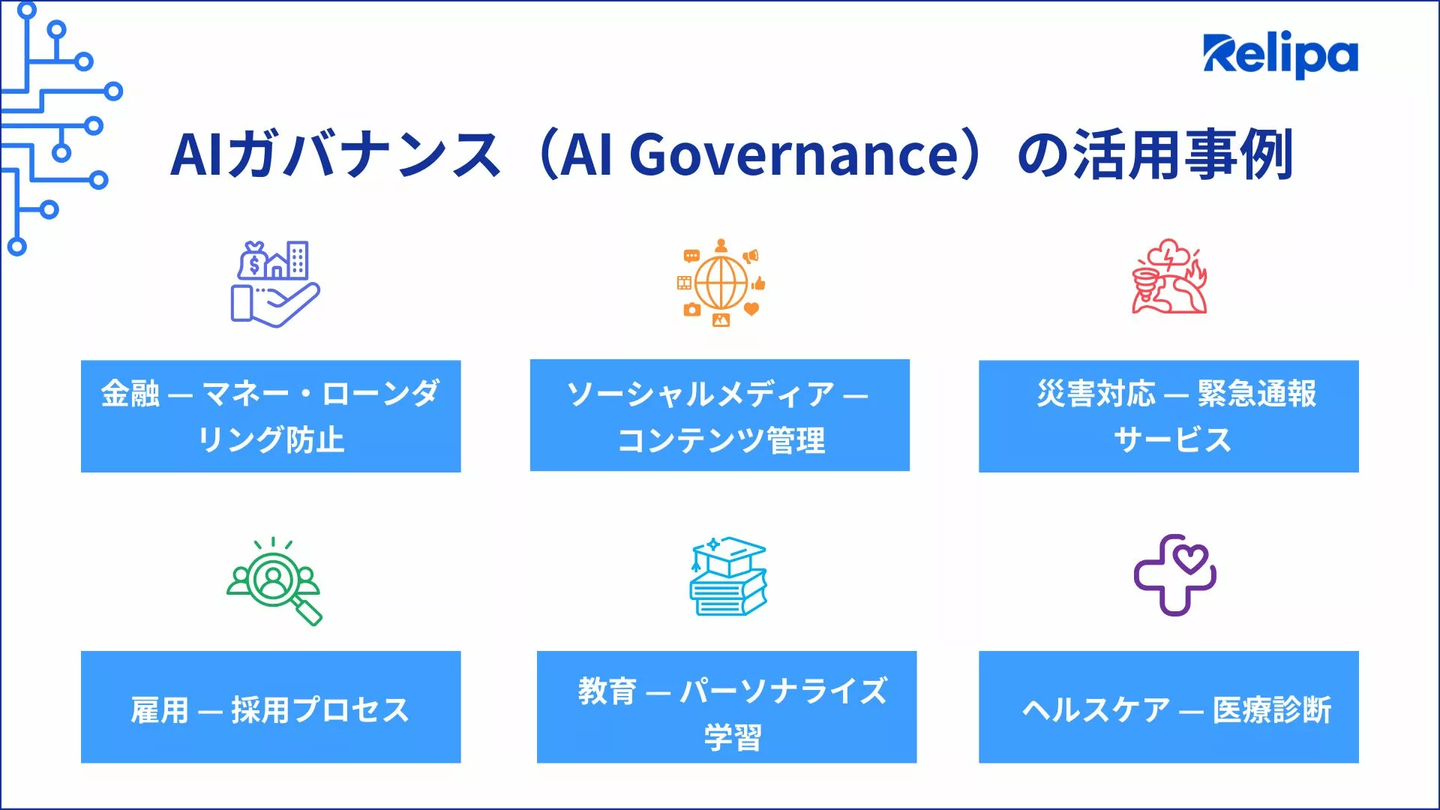 Relipa

AIガバナンス（AI Governance）の活用事例

金融 — マネー・ローンダリング防止

ソーシャルメディア — コンテンツ管理

災害対応 — 緊急通報サービス

雇用 — 採用プロセス

教育 — パーソナライズ学習

ヘルスケア — 医療診断